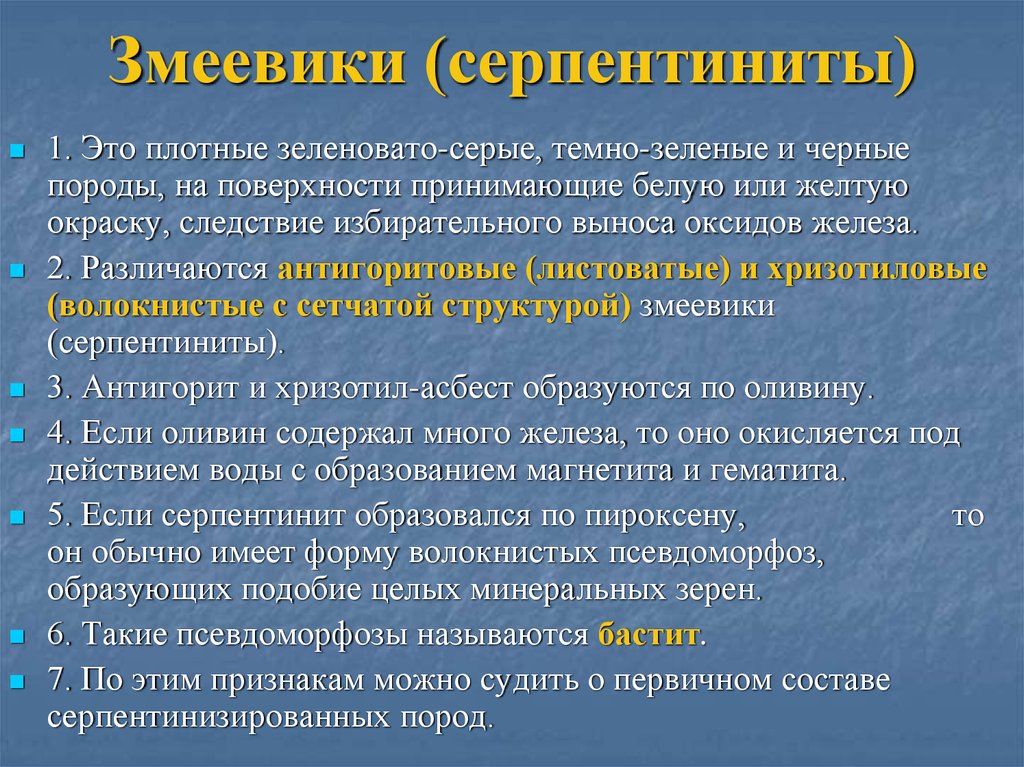 Змеевики (серпентиниты)

1. Это плотные зеленовато-серые, темно-зеленые и черные породы, на поверхности принимающие белую или желтую окраску, следствие избирательного выноса оксидов железа.

2. Различаются антигоритовые (листоватые) и хризотиловые (волокнистые с сетчатой структурой) змеевики (серпентиниты).

3. Антигорит и хризотил-асбест образуются по оливину.

4. Если оливин содержал много железа, то оно окисляется под действием воды с образованием магнетита и гематита.

5. Если серпентинит образовался по пироксену, то он обычно имеет форму волокнистых псевдоморфоз, образующих подобие целых минеральных зерен.

6. Такие псевдоморфозы называются бастит.

7. По этим признакам можно судить о первичном составе серпентинизированных пород.